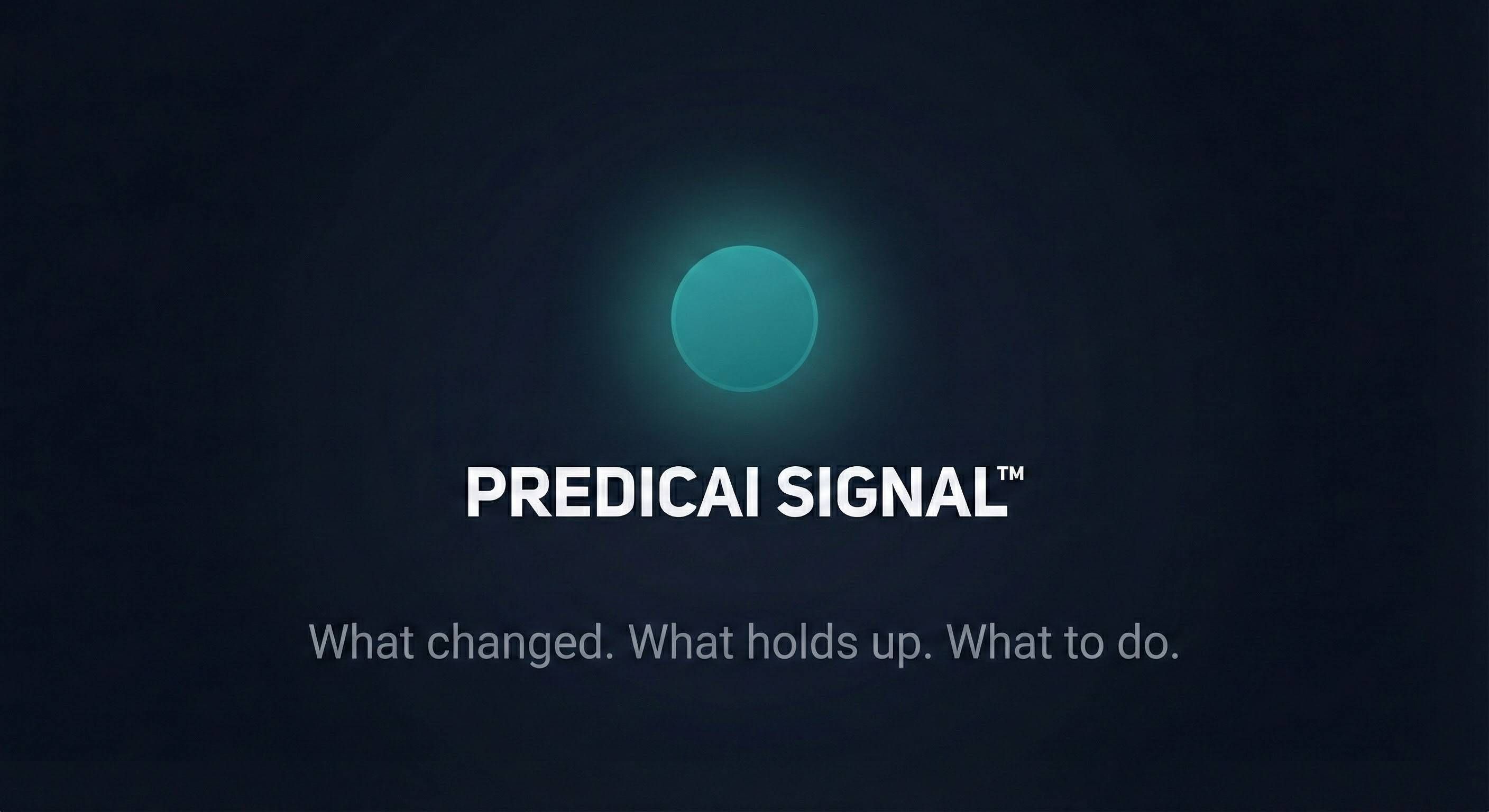 PREDICAI SIGNAL™

What changed. What holds up. What to do.